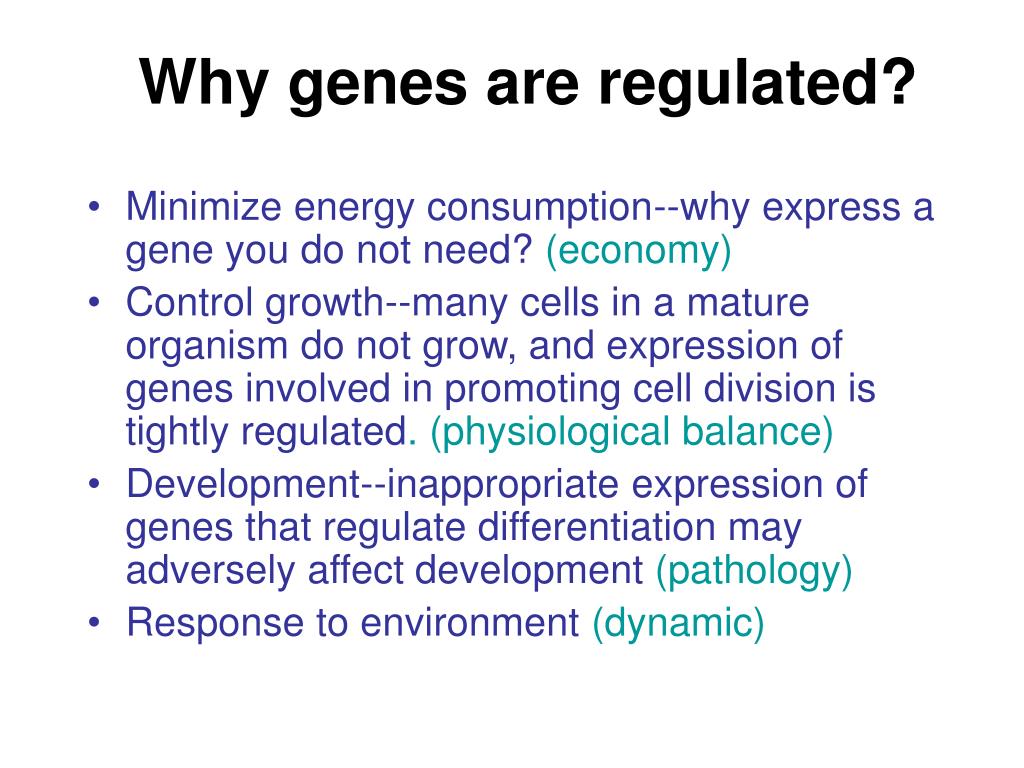 Why genes are regulated?

• Minimize energy consumption--why express a gene you do not need? (economy)
• Control growth--many cells in a mature organism do not grow, and expression of genes involved in promoting cell division is tightly regulated. (physiological balance)
• Development--inappropriate expression of genes that regulate differentiation may adversely affect development (pathology)
• Response to environment (dynamic)